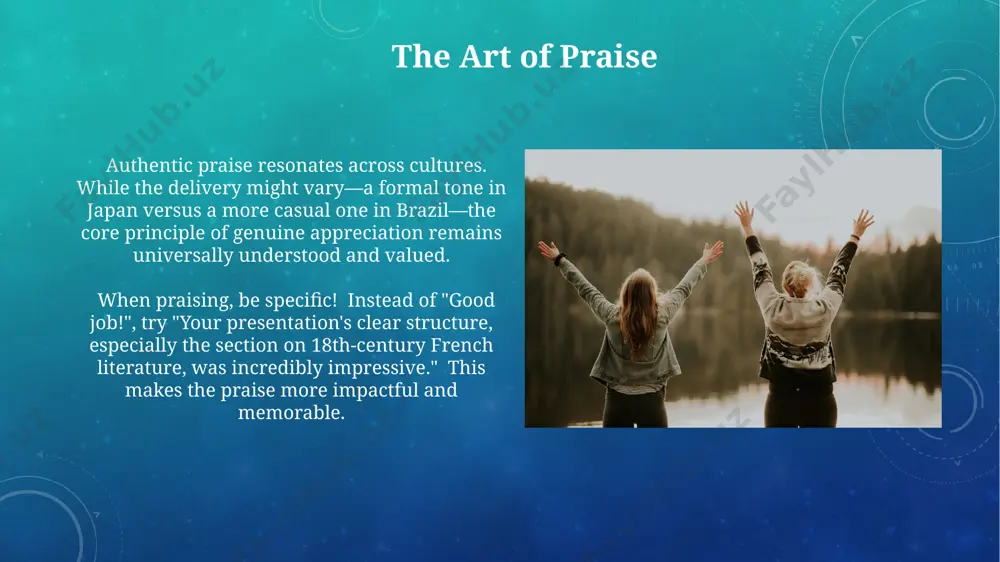 The Art of Praise

Authentic praise resonates across cultures. While the delivery might vary—a formal tone in Japan versus a more casual one in Brazil—the core principle of genuine appreciation remains universally understood and valued.

When praising, be specific! Instead of "Good job!", try "Your presentation's clear structure, especially the section on 18th-century French literature, was incredibly impressive." This makes the praise more impactful and memorable.

FaylHub.uz